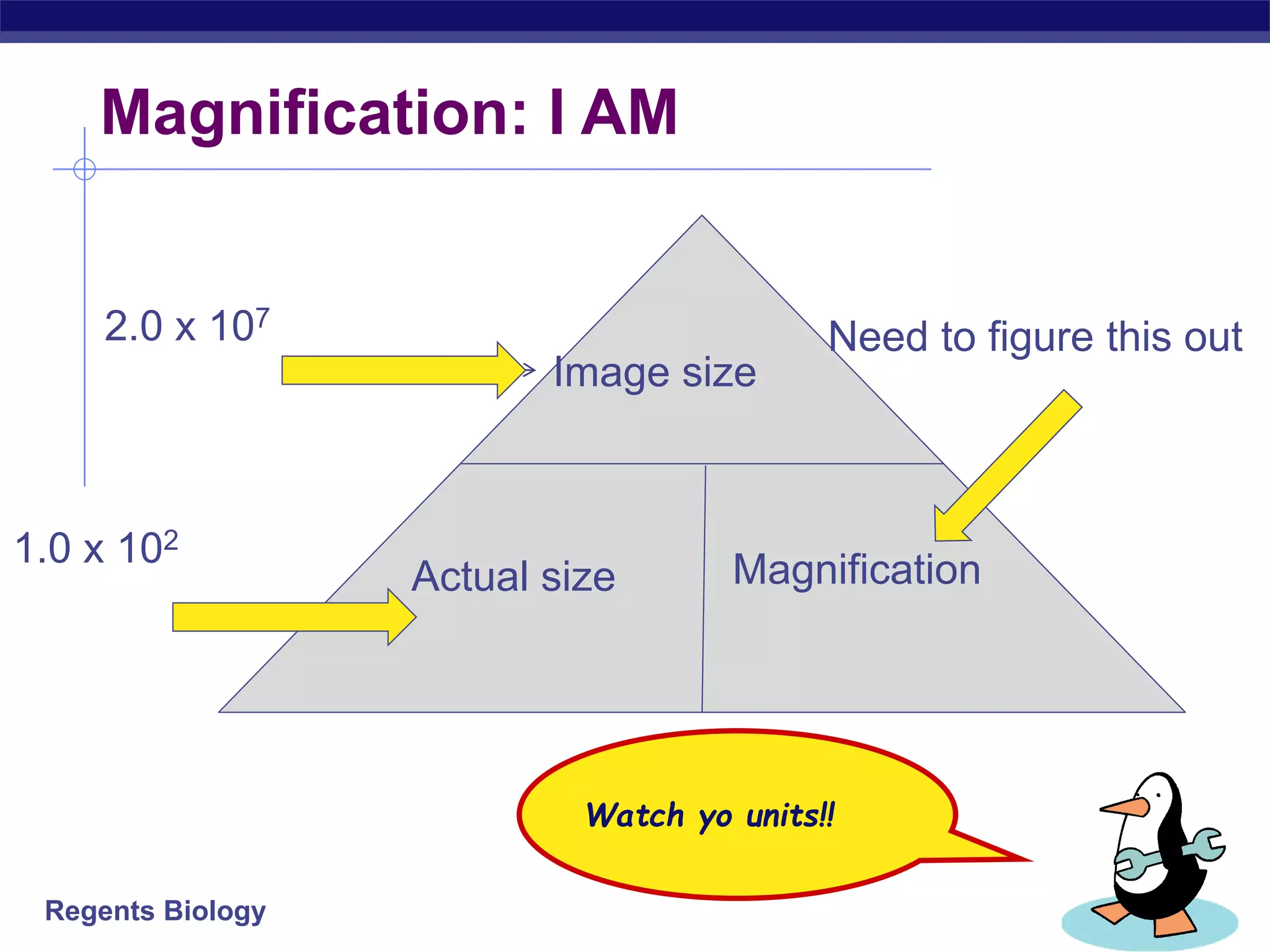 Magnification: I AM

$2.0 \times 10^7$

Need to figure this out

Image size

$1.0 \times 10^2$

Actual size

Magnification

Watch yo units!!

Regents Biology